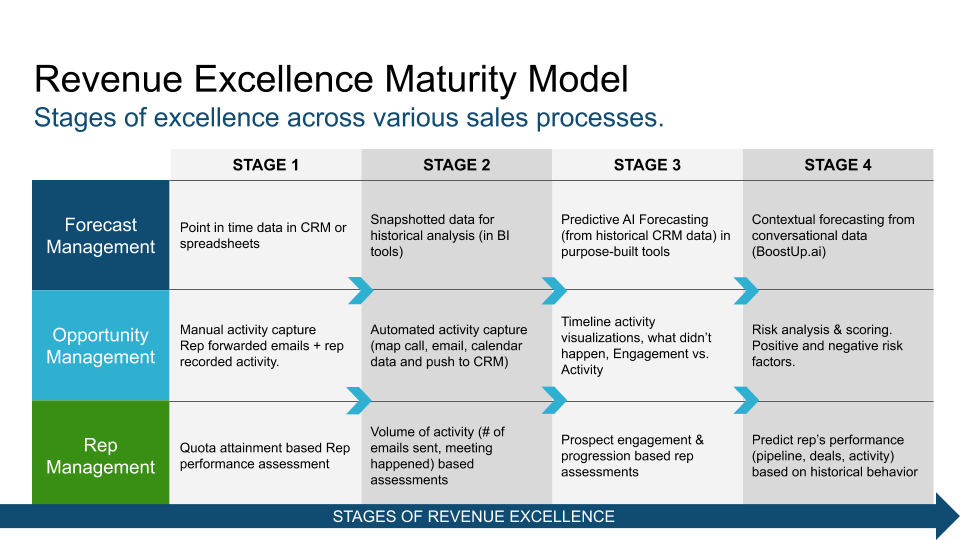 Revenue Excellence Maturity Model

Stages of excellence across various sales processes.

| | STAGE 1 | STAGE 2 | STAGE 3 | STAGE 4 |
|---|---|---|---|---|
| Forecast Management | Point in time data in CRM or spreadsheets | Snapshotted data for historical analysis (in BI tools) | Predictive AI Forecasting (from historical CRM data) in purpose-built tools | Contextual forecasting from conversational data (BoostUp.ai) |
| Opportunity Management | Manual activity capture Rep forwarded emails + rep recorded activity. | Automated activity capture (map call, email, calendar data and push to CRM) | Timeline activity visualizations, what didn't happen, Engagement vs. Activity | Risk analysis & scoring. Positive and negative risk factors. |
| Rep Management | Quota attainment based Rep performance assessment | Volume of activity (# of emails sent, meeting happened) based assessments | Prospect engagement & progression based rep assessments | Predict rep's performance (pipeline, deals, activity) based on historical behavior |

STAGES OF REVENUE EXCELLENCE